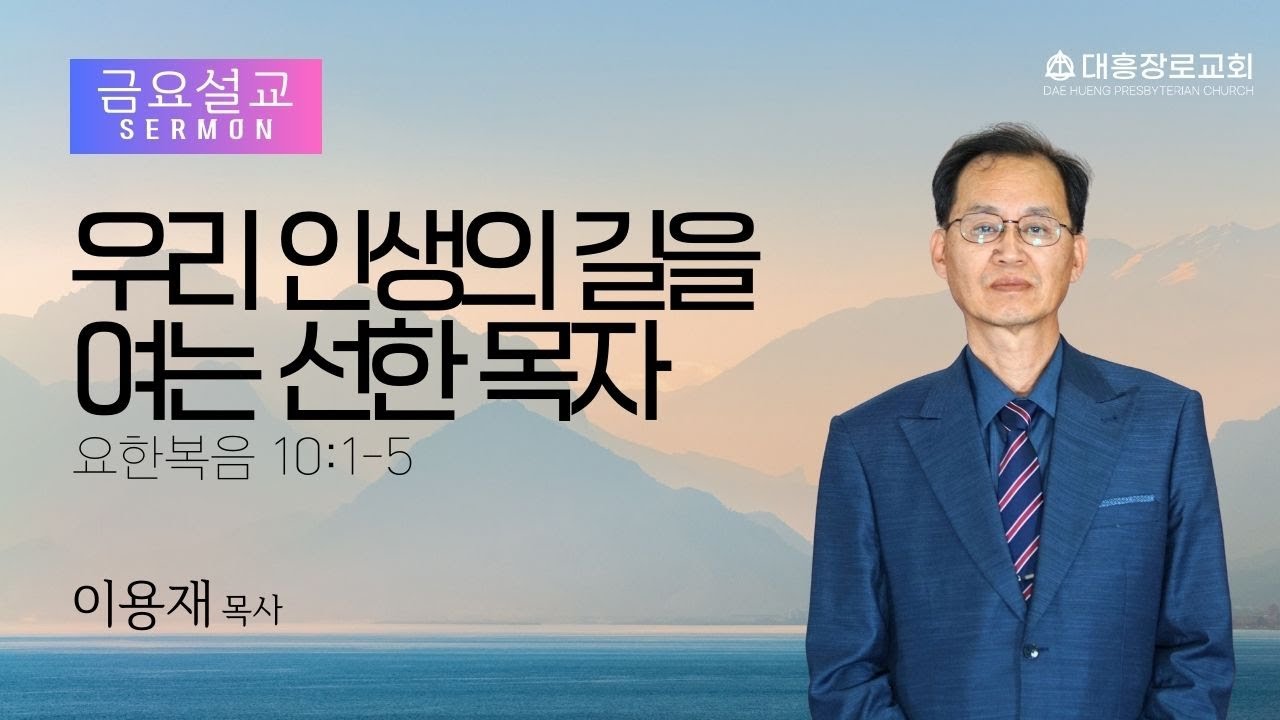 금요설교
SERMON

대흥장로교회
DAE HUENG PRESBYTERIAN CHURCH

우리 인생의 길을 여는 선한 목자

요한복음 10:1-5

이용재 목사